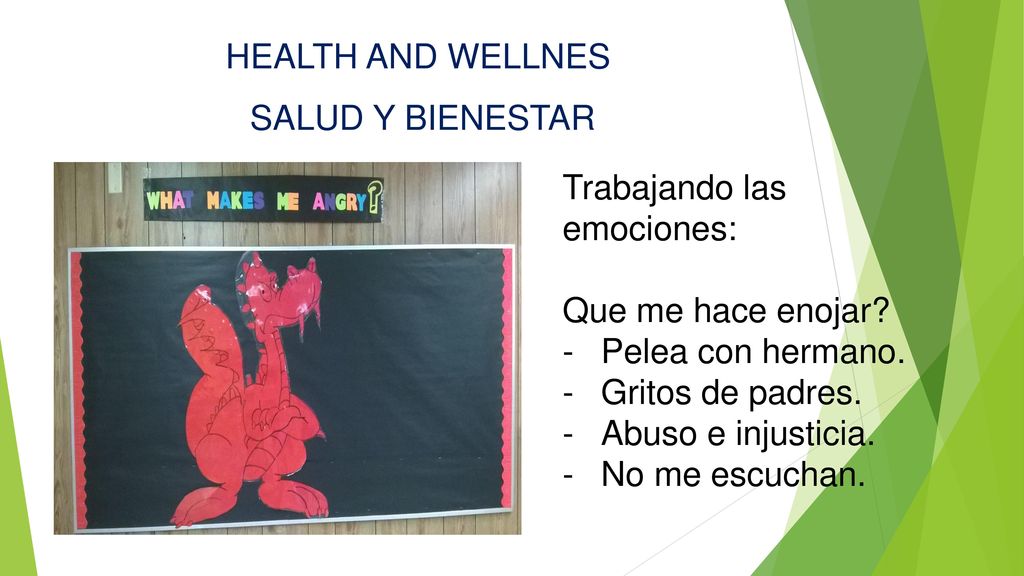 HEALTH AND WELLNES

SALUD Y BIENESTAR

WHAT MAKES ME ANGRY?

Trabajando las emociones:

Que me hace enojar?
- Pelea con hermano.
- Gritos de padres.
- Abuso e injusticia.
- No me escuchan.